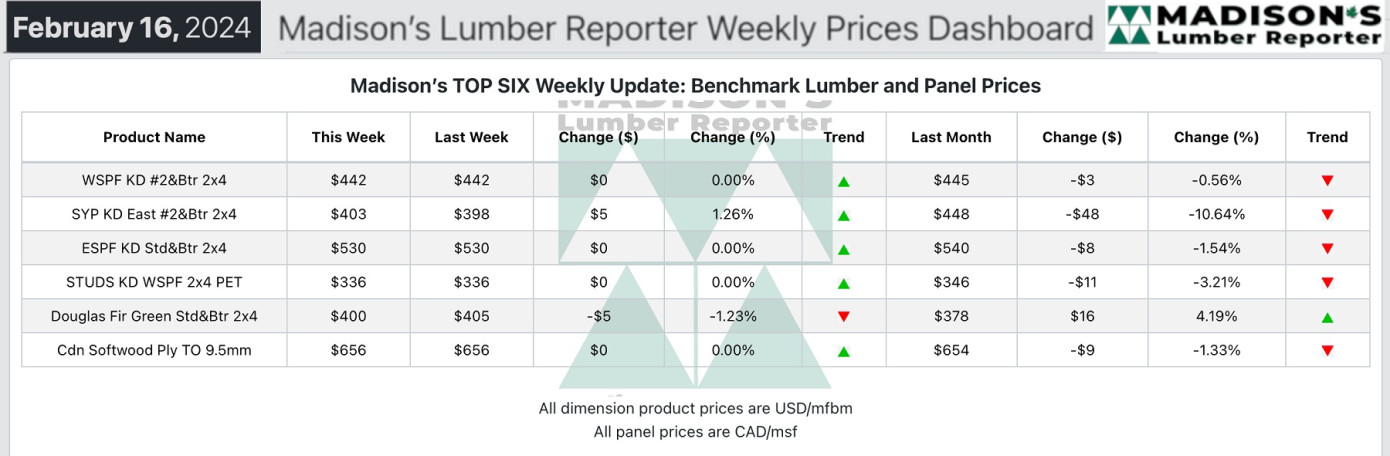 February 16, 2024 Madison's Lumber Reporter Weekly Prices Dashboard MADISON'S Lumber Reporter

Madison's TOP SIX Weekly Update: Benchmark Lumber and Panel Prices

MADISON'S Lumber Reporter

| Product Name | This Week | Last Week | Change ($) | Change (%) | Trend | Last Month | Change ($) | Change (%) | Trend |
|---|---|---|---|---|---|---|---|---|---|
| WSPF KD #2&Btr 2x4 | $442 | $442 | $0 | 0.00% | ▲ | $445 | -$3 | -0.56% | ▼ |
| SYP KD East #2&Btr 2x4 | $403 | $398 | $5 | 1.26% | ▲ | $448 | -$48 | -10.64% | ▼ |
| ESPF KD Std&Btr 2x4 | $530 | $530 | $0 | 0.00% | ▲ | $540 | -$8 | -1.54% | ▼ |
| STUDS KD WSPF 2x4 PET | $336 | $336 | $0 | 0.00% | ▲ | $346 | -$11 | -3.21% | ▼ |
| Douglas Fir Green Std&Btr 2x4 | $400 | $405 | -$5 | -1.23% | ▼ | $378 | $16 | 4.19% | ▲ |
| Cdn Softwood Ply TO 9.5mm | $656 | $656 | $0 | 0.00% | ▲ | $654 | -$9 | -1.33% | ▼ |

All dimension product prices are USD/mfbm
All panel prices are CAD/msf